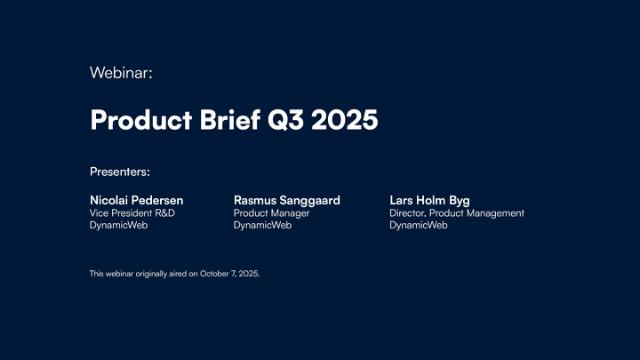 Webinar:

Product Brief Q3 2025

Presenters:

Nicolai Pedersen
Vice President R&D
DynamicWeb

Rasmus Sanggaard
Product Manager
DynamicWeb

Lars Holm Byg
Director, Product Management
DynamicWeb

This webinar originally aired on October 7, 2025.